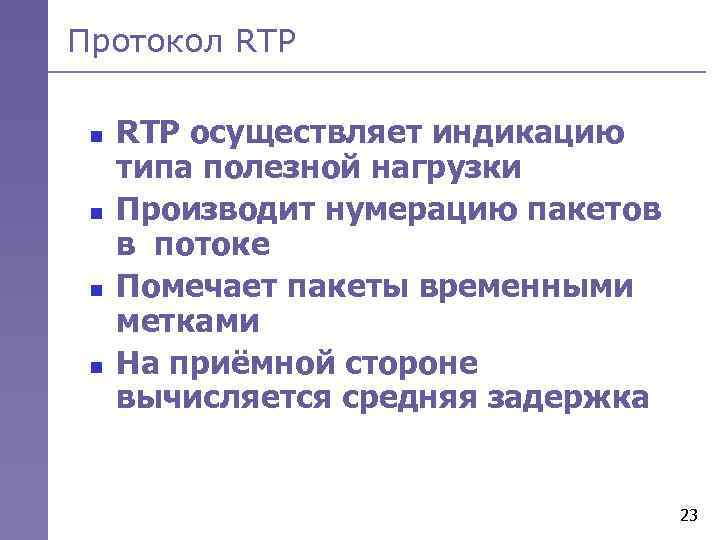 Протокол RTP

- RTP осуществляет индикацию типа полезной нагрузки
- Производит нумерацию пакетов в потоке
- Помечает пакеты временными метками
- На приёмной стороне вычисляется средняя задержка

23